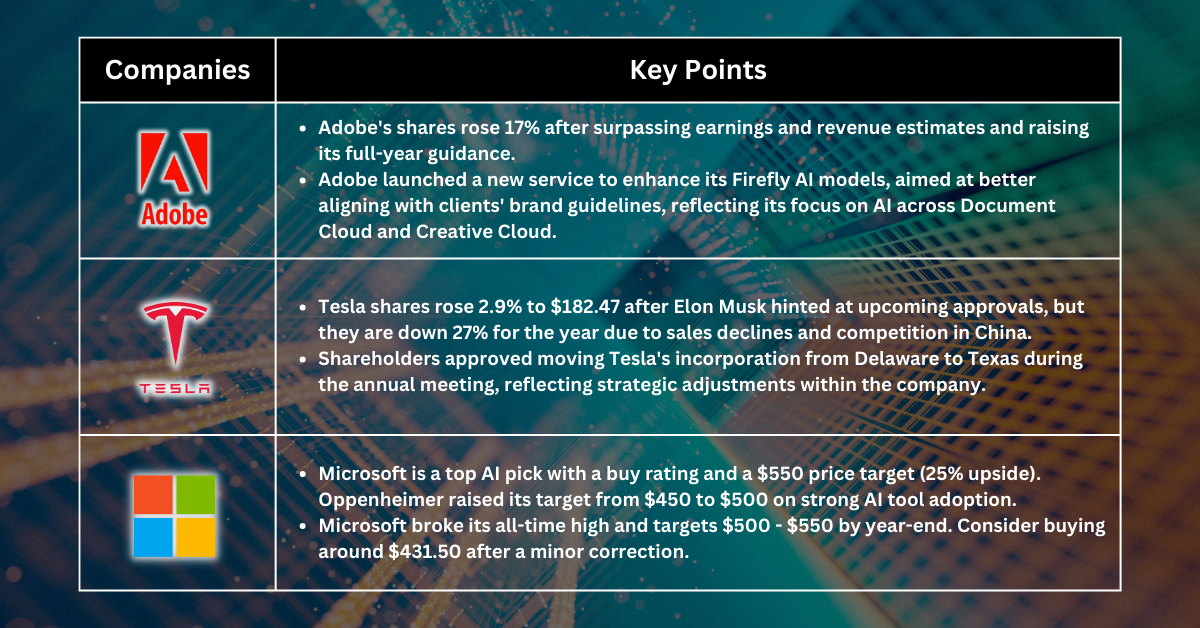 | Companies | Key Points |
|---|---|
| Adobe | • Adobe's shares rose 17% after surpassing earnings and revenue estimates and raising its full-year guidance. • Adobe launched a new service to enhance its Firefly AI models, aimed at better aligning with clients' brand guidelines, reflecting its focus on AI across Document Cloud and Creative Cloud. |
| TESLA | • Tesla shares rose 2.9% to \$182.47 after Elon Musk hinted at upcoming approvals, but they are down 27% for the year due to sales declines and competition in China. • Shareholders approved moving Tesla's incorporation from Delaware to Texas during the annual meeting, reflecting strategic adjustments within the company. |
| | • Microsoft is a top AI pick with a buy rating and a \$550 price target (25% upside). Oppenheimer raised its target from \$450 to \$500 on strong AI tool adoption. • Microsoft broke its all-time high and targets \$500 - \$550 by year-end. Consider buying around \$431.50 after a minor correction. |